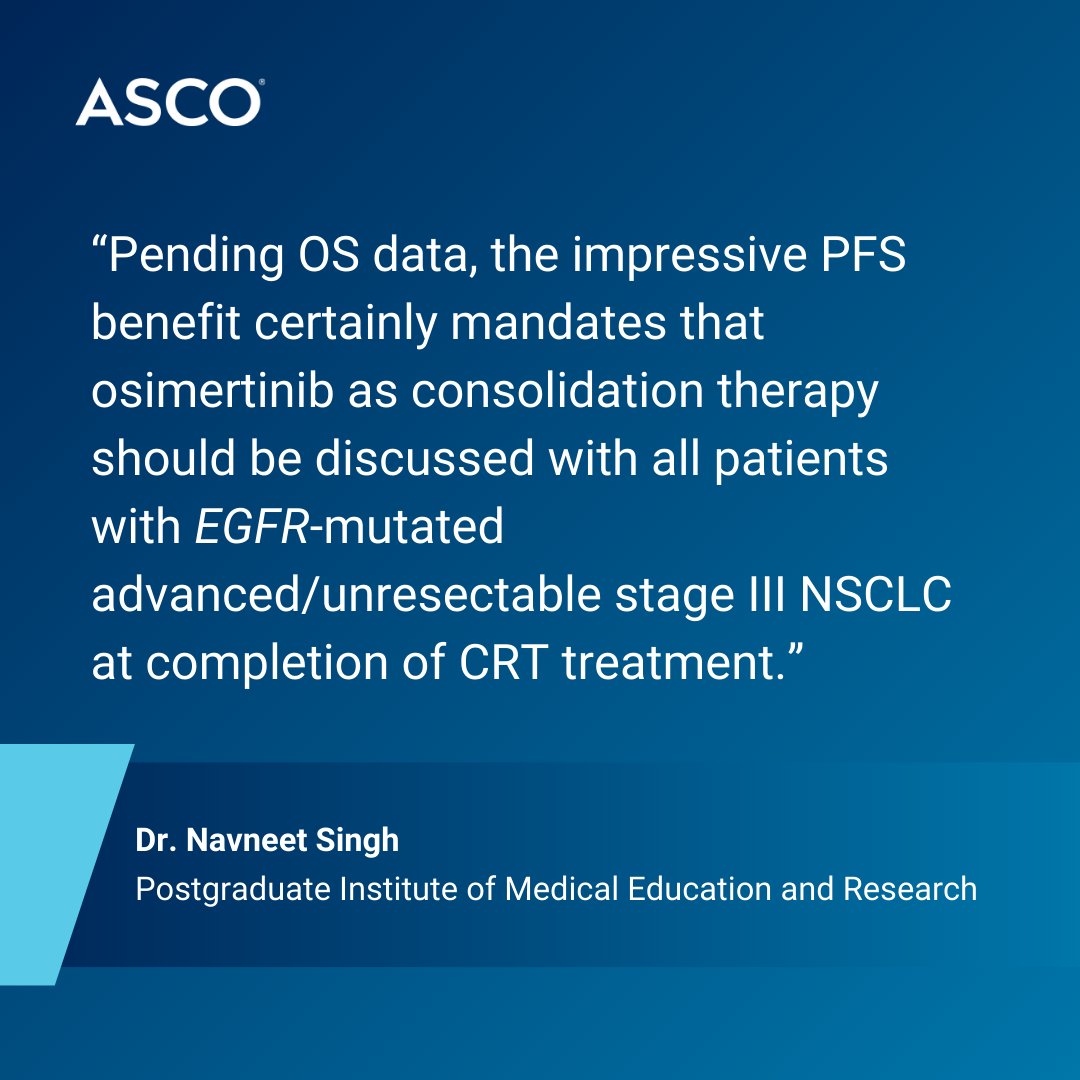 ASCO®

“Pending OS data, the impressive PFS benefit certainly mandates that osimertinib as consolidation therapy should be discussed with all patients with EGFR-mutated advanced/unresectable stage III NSCLC at completion of CRT treatment.”

Dr. Navneet Singh
Postgraduate Institute of Medical Education and Research